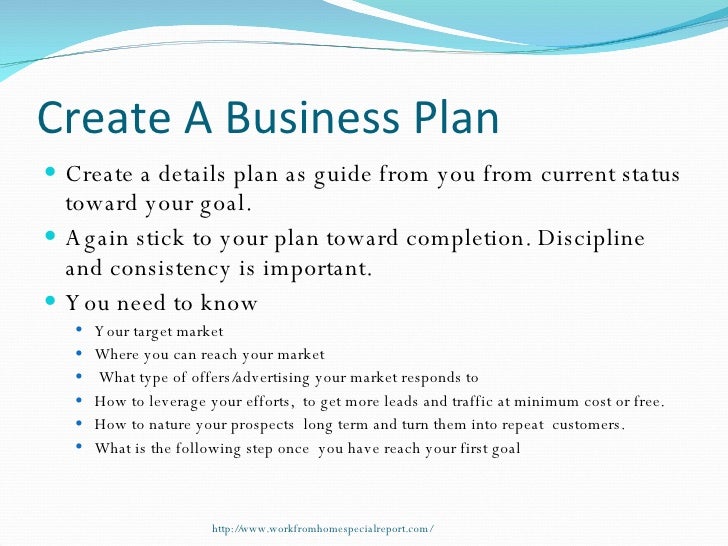 Create A Business Plan

- Create a details plan as guide from you from current status toward your goal.
- Again stick to your plan toward completion. Discipline and consistency is important.
- You need to know
  - Your target market
  - Where you can reach your market
  - What type of offers/advertising your market responds to
  - How to leverage your efforts, to get more leads and traffic at minimum cost or free.
  - How to nature your prospects long term and turn them into repeat customers.
  - What is the following step once you have reach your first goal

http://www.workfromhomespecialreport.com/